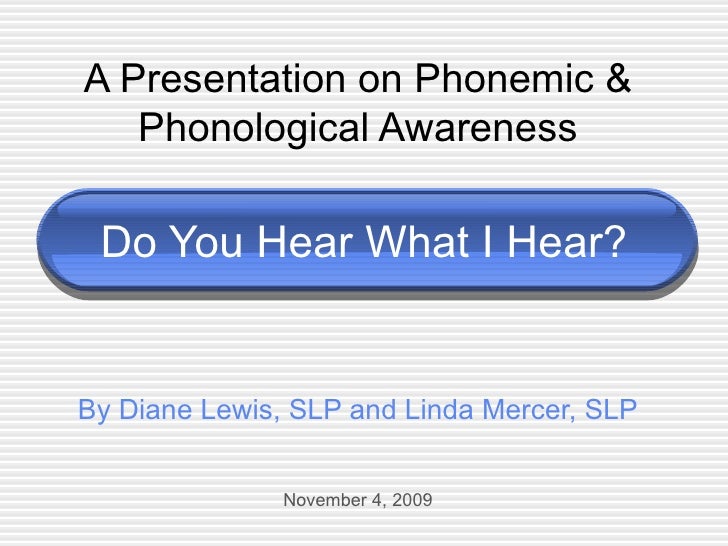 A Presentation on Phonemic & Phonological Awareness

Do You Hear What I Hear?

By Diane Lewis, SLP and Linda Mercer, SLP

November 4, 2009